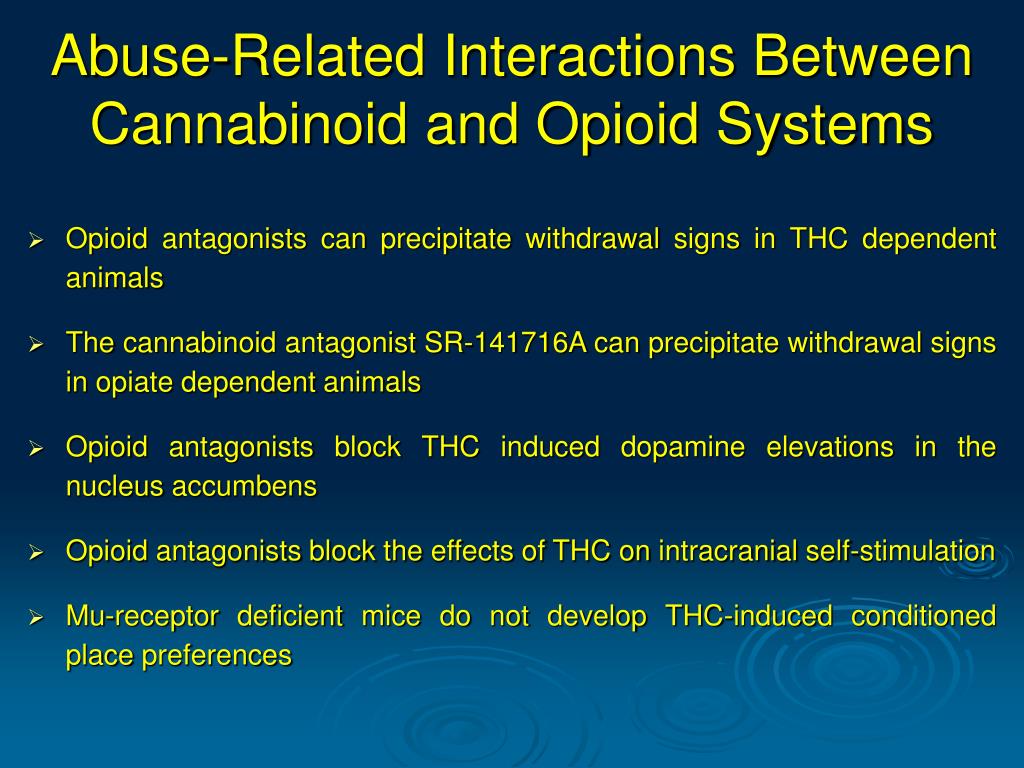 Abuse-Related Interactions Between Cannabinoid and Opioid Systems

➢ Opioid antagonists can precipitate withdrawal signs in THC dependent animals

➢ The cannabinoid antagonist SR-141716A can precipitate withdrawal signs in opiate dependent animals

➢ Opioid antagonists block THC induced dopamine elevations in the nucleus accumbens

➢ Opioid antagonists block the effects of THC on intracranial self-stimulation

➢ Mu-receptor deficient mice do not develop THC-induced conditioned place preferences